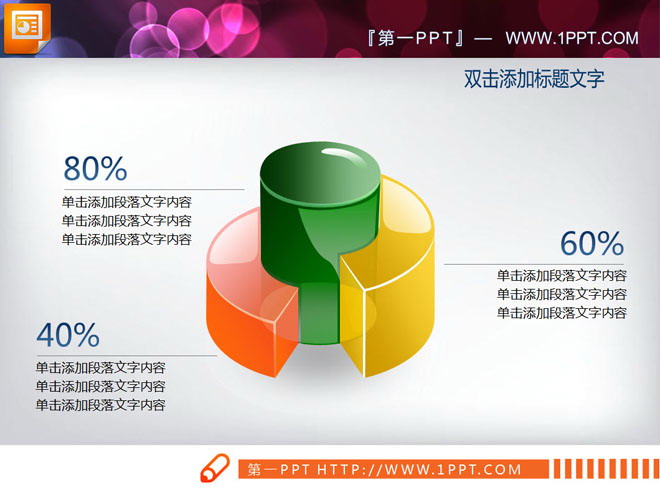 『第一PPT』— WWW.1PPT.COM

双击添加标题文字

80%
单击添加段落文字内容
单击添加段落文字内容
单击添加段落文字内容

60%
单击添加段落文字内容
单击添加段落文字内容
单击添加段落文字内容

40%
单击添加段落文字内容
单击添加段落文字内容
单击添加段落文字内容

第一PPT HTTP://WWW.1PPT.COM